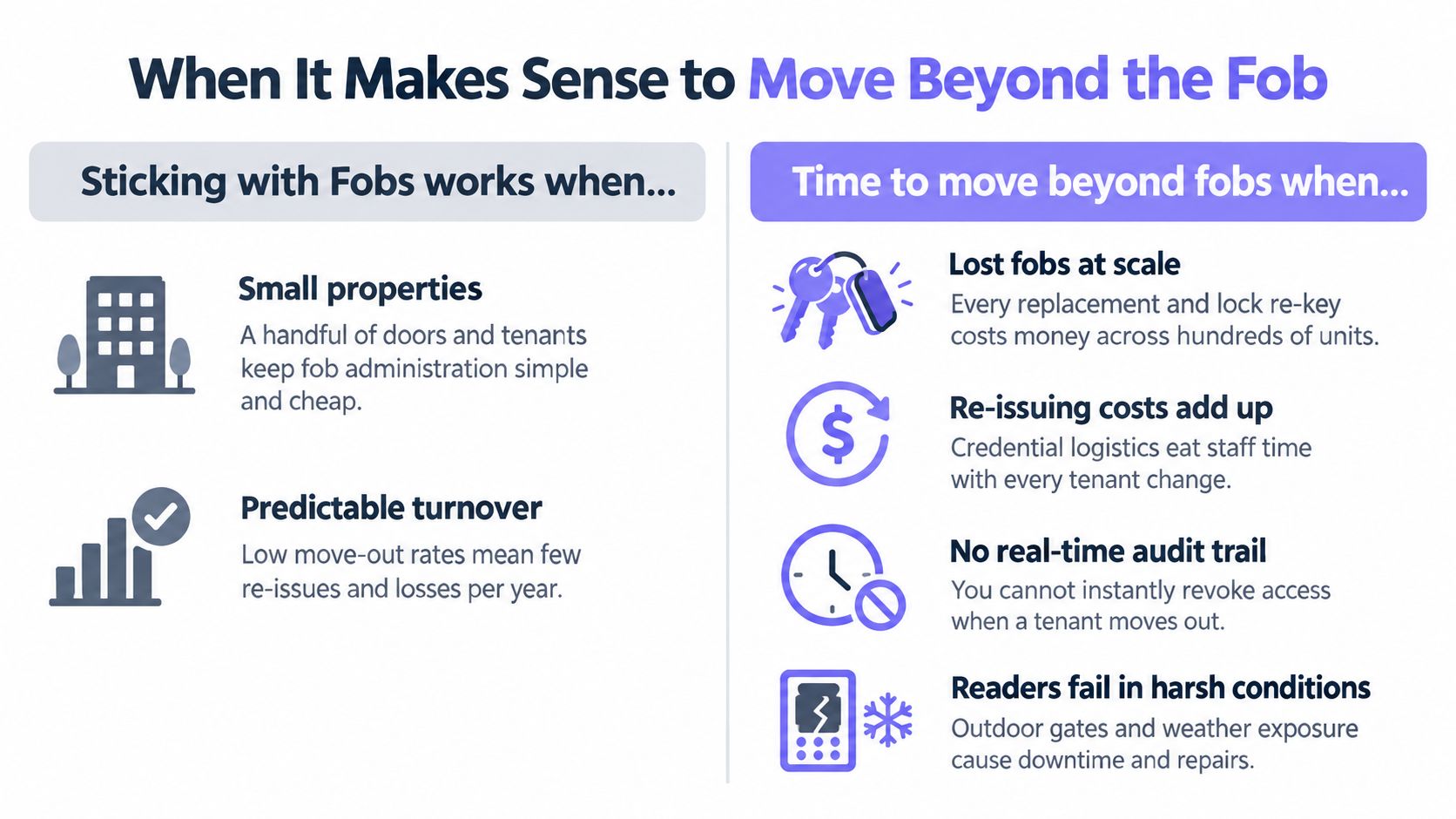 When It Makes Sense to Move Beyond the Fob

Sticking with Fobs works when...

Small properties
A handful of doors and tenants keep fob administration simple and cheap.

Predictable turnover
Low move-out rates mean few re-issues and losses per year.

Time to move beyond fobs when...

Lost fobs at scale
Every replacement and lock re-key costs money across hundreds of units.

Re-issuing costs add up
Credential logistics eat staff time with every tenant change.

No real-time audit trail
You cannot instantly revoke access when a tenant moves out.

Readers fail in harsh conditions
Outdoor gates and weather exposure cause downtime and repairs.